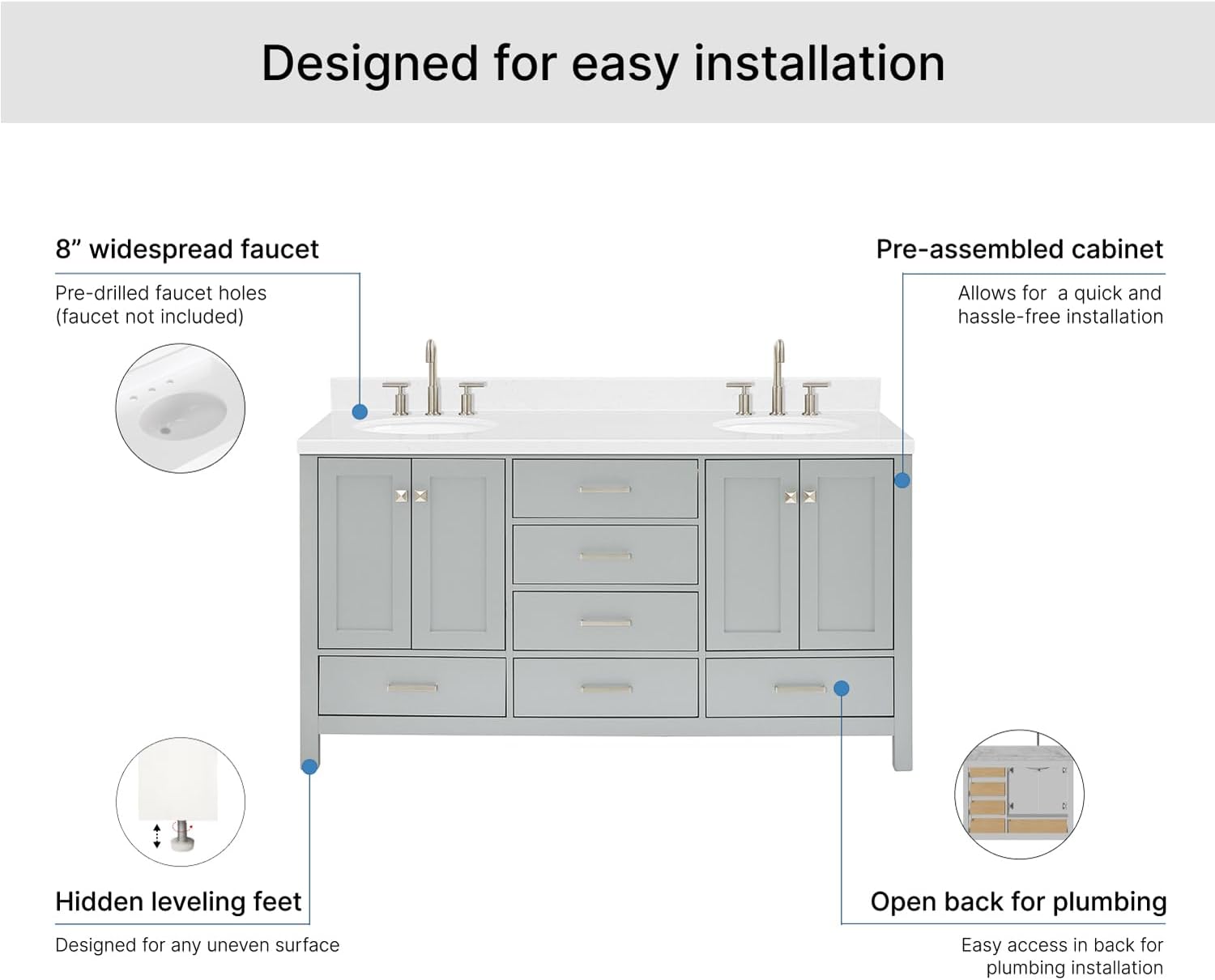 Designed for easy installation

8” widespread faucet

Pre-drilled faucet holes (faucet not included)

Pre-assembled cabinet

Allows for  a quick and hassle-free installation

Hidden leveling feet

Designed for any uneven surface

Open back for plumbing

Easy access in back for plumbing installation